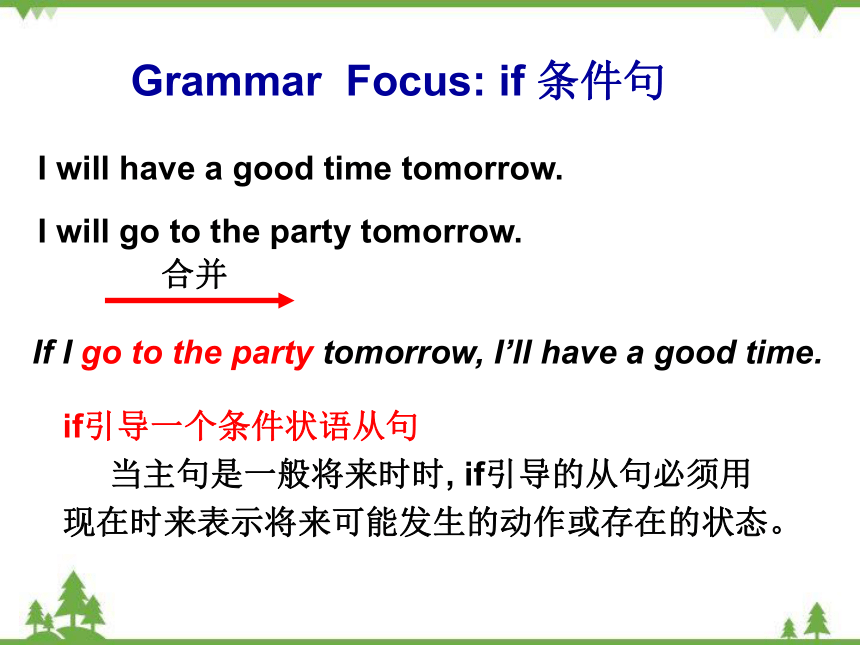 Grammar Focus: if 条件句

I will have a good time tomorrow.

I will go to the party tomorrow.

合并

If I go to the party tomorrow, I'll have a good time.

if引导一个条件状语从句

当主句是一般将来时时, if引导的从句必须用现在时来表示将来可能发生的动作或存在的状态。